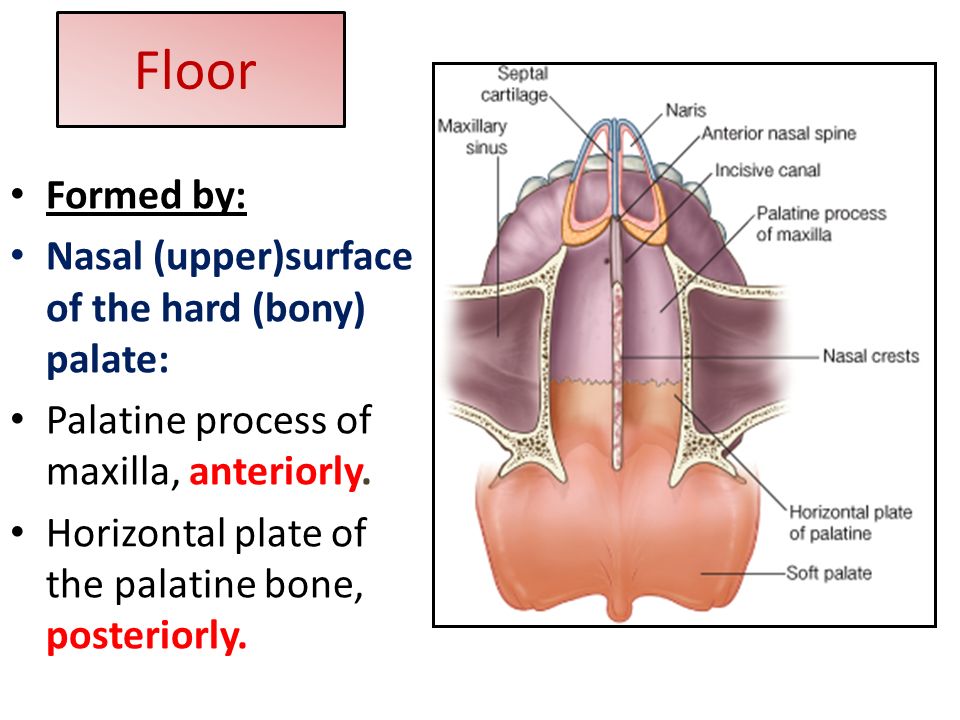 Floor

• Formed by:
• Nasal (upper)surface of the hard (bony) palate:
• Palatine process of maxilla, anteriorly.
• Horizontal plate of the palatine bone, posteriorly.

Septal cartilage
Maxillary sinus
Naris
Anterior nasal spine
Incisive canal
Palatine process of maxilla
Nasal crests
Horizontal plate of palatine
Soft palate